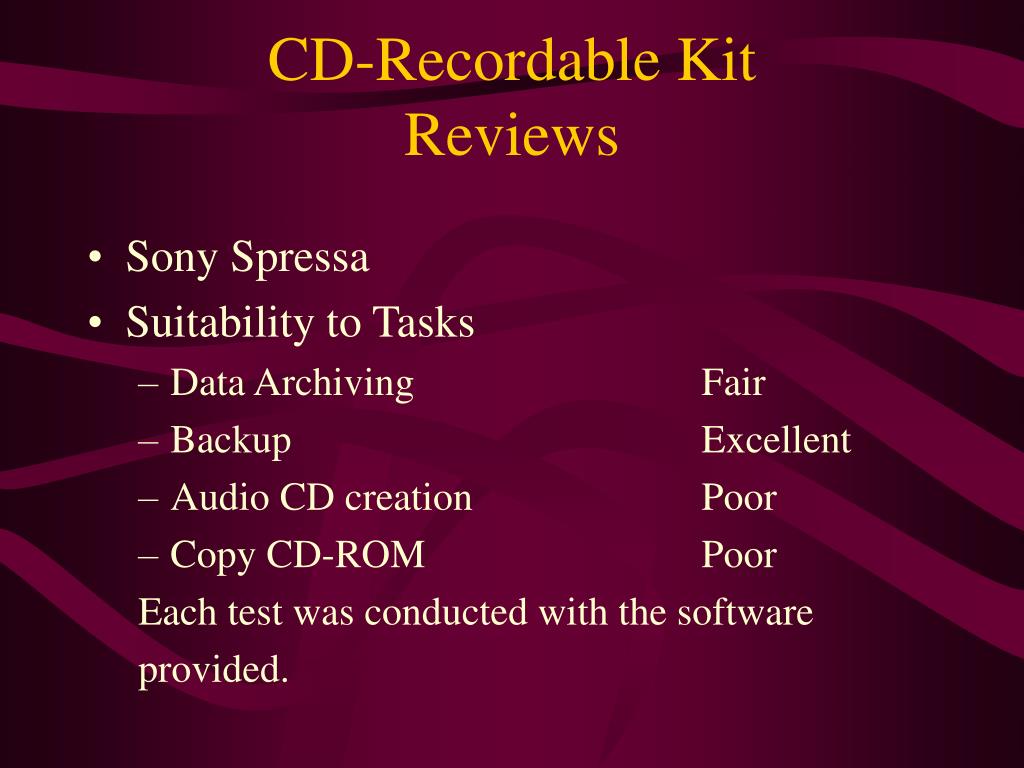 CD-Recordable Kit Reviews

• Sony Spressa
• Suitability to Tasks
– Data Archiving Fair
– Backup Excellent
– Audio CD creation Poor
– Copy CD-ROM Poor
Each test was conducted with the software provided.